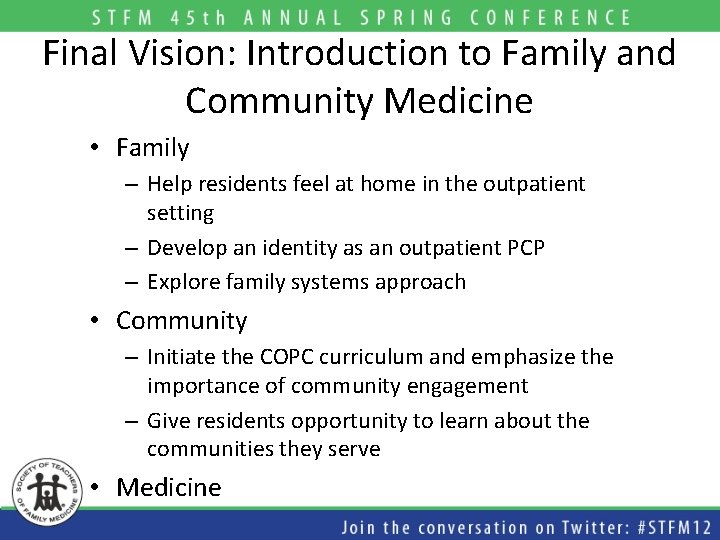 STFM 45th ANNUAL SPRING CONFERENCE

Final Vision: Introduction to Family and Community Medicine

• Family
– Help residents feel at home in the outpatient setting
– Develop an identity as an outpatient PCP
– Explore family systems approach
• Community
– Initiate the COPC curriculum and emphasize the importance of community engagement
– Give residents opportunity to learn about the communities they serve
• Medicine

SOCIETY OF TEACHERS OF FAMILY MEDICINE

Join the conversation on Twitter: #STFM12